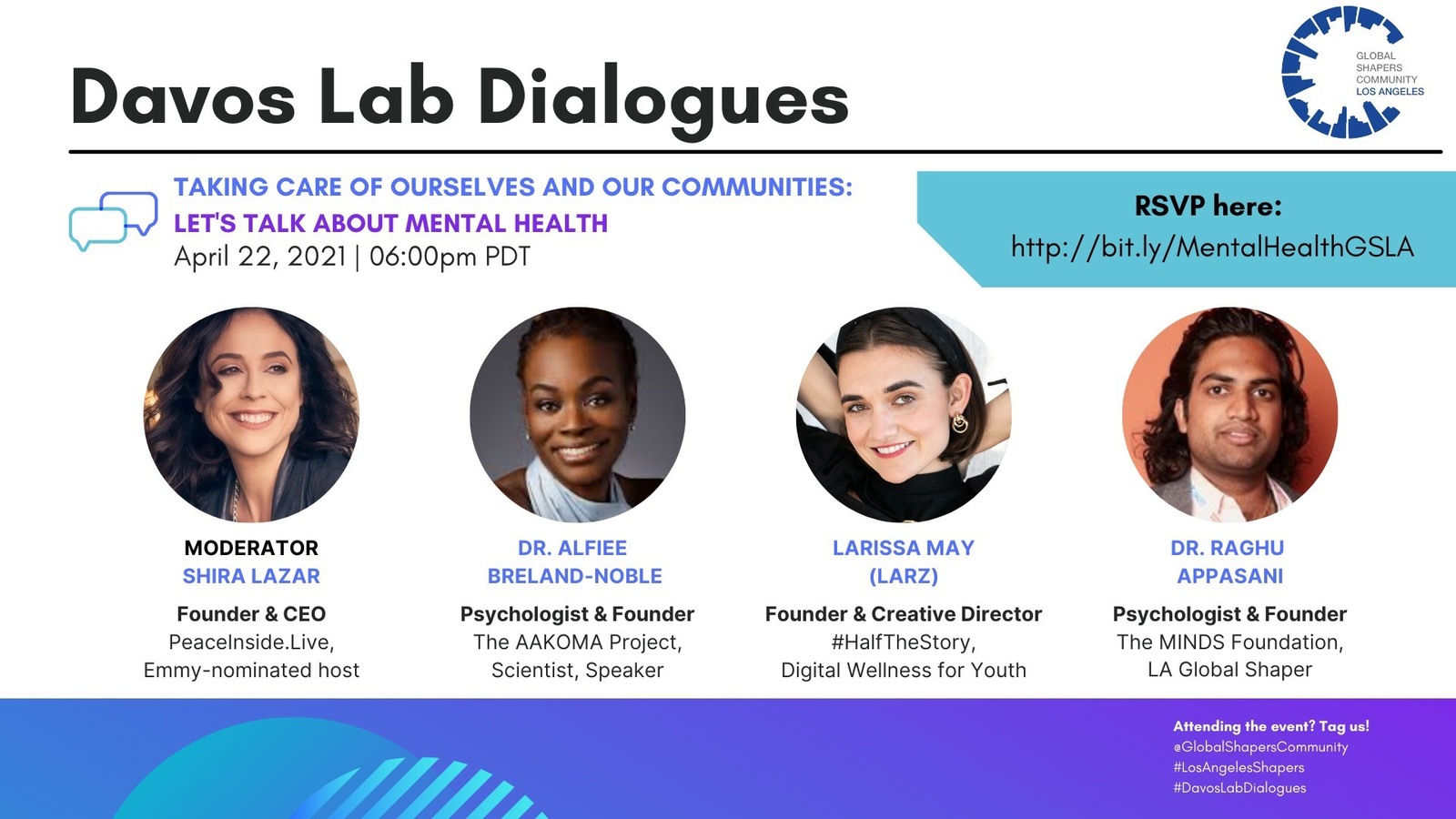 Davos Lab Dialogues

GLOBAL SHAPERS COMMUNITY LOS ANGELES

TAKING CARE OF OURSELVES AND OUR COMMUNITIES:
LET'S TALK ABOUT MENTAL HEALTH
April 22, 2021 | 06:00pm PDT

RSVP here:
http://bit.ly/MentalHealthGSLA

MODERATOR
SHIRA LAZAR
Founder & CEO
PeaceInside.Live,
Emmy-nominated host

DR. ALFIEE
BRELAND-NOBLE
Psychologist & Founder
The AAKOMA Project,
Scientist, Speaker

LARISSA MAY
(LARZ)
Founder & Creative Director
#HalfTheStory,
Digital Wellness for Youth

DR. RAGHU
APPASANI
Psychologist & Founder
The MINDS Foundation,
LA Global Shaper

Attending the event? Tag us!
@GlobalShapersCommunity
#LosAngelesShapers
#DavosLabDialogues